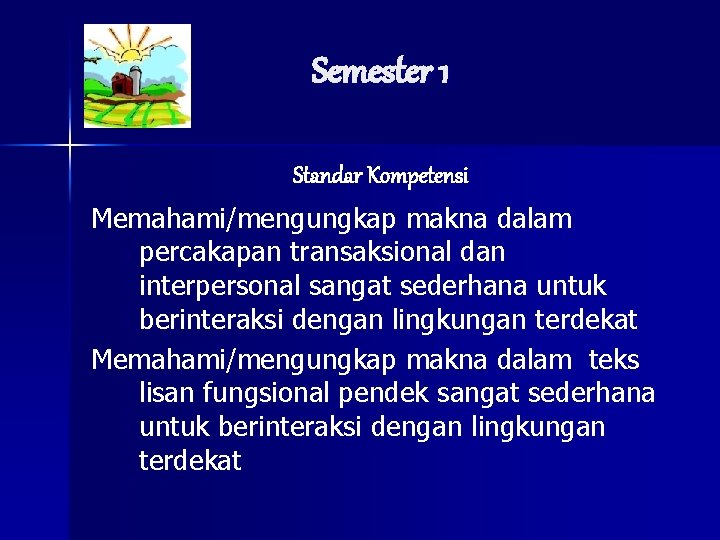 Semester 1

Standar Kompetensi

Memahami/mengungkap makna dalam percakapan transaksional dan interpersonal sangat sederhana untuk berinteraksi dengan lingkungan terdekat

Memahami/mengungkap makna dalam teks lisan fungsional pendek sangat sederhana untuk berinteraksi dengan lingkungan terdekat